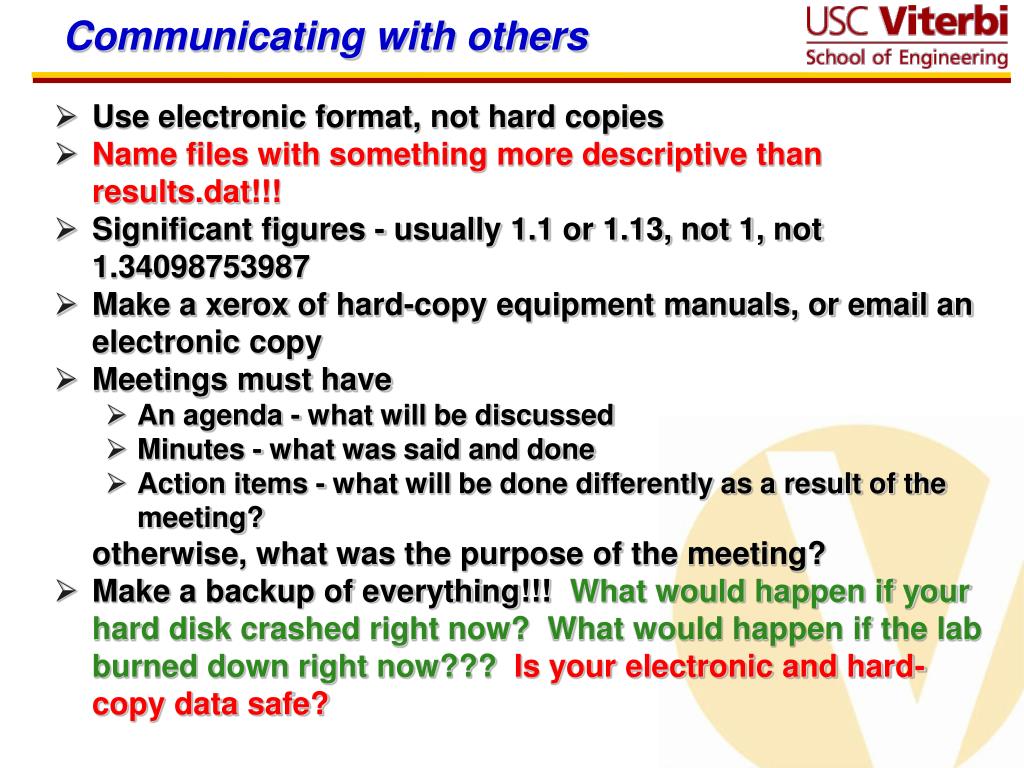 Communicating with others

USC Viterbi
School of Engineering

➢ Use electronic format, not hard copies
➢ Name files with something more descriptive than results.dat!!!
➢ Significant figures - usually 1.1 or 1.13, not 1, not 1.34098753987
➢ Make a xerox of hard-copy equipment manuals, or email an electronic copy
➢ Meetings must have
  ➢ An agenda - what will be discussed
  ➢ Minutes - what was said and done
  ➢ Action items - what will be done differently as a result of the meeting?
otherwise, what was the purpose of the meeting?
➢ Make a backup of everything!!! What would happen if your hard disk crashed right now? What would happen if the lab burned down right now??? Is your electronic and hard-copy data safe?